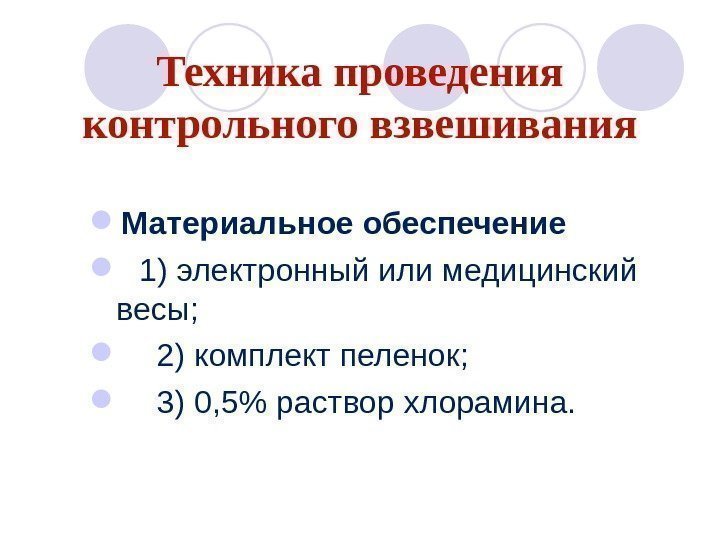 Техника проведения контрольного взвешивания

Материальное обеспечение

1) электронный или медицинский весы;

2) комплект пеленок;

3) 0,5% раствор хлорамина.